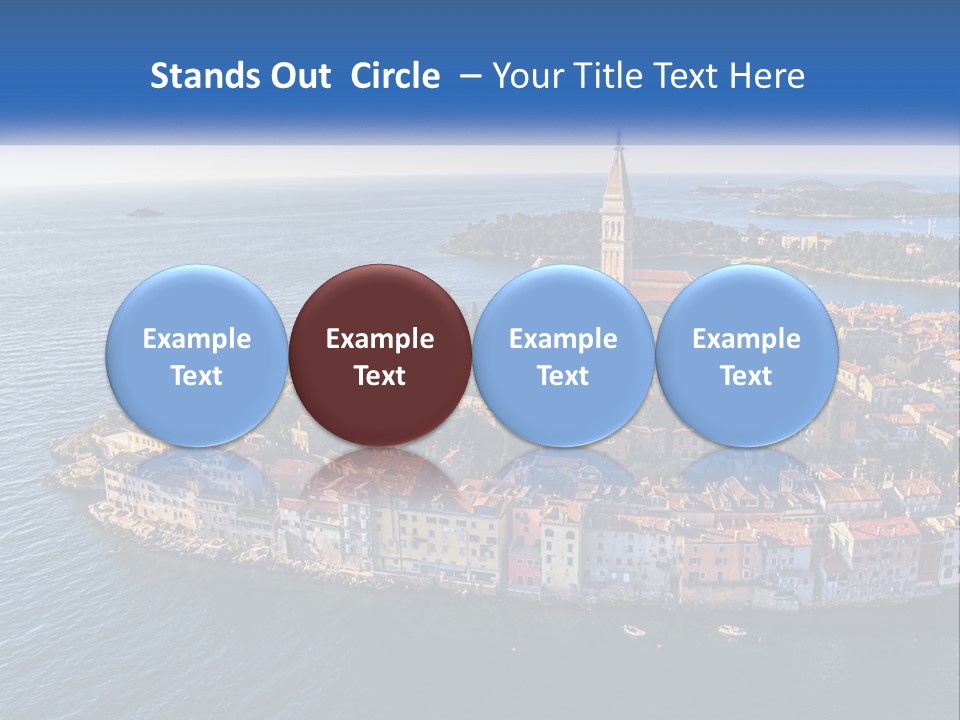 Stands Out Circle – Your Title Text Here

Example Text

Example Text

Example Text

Example Text